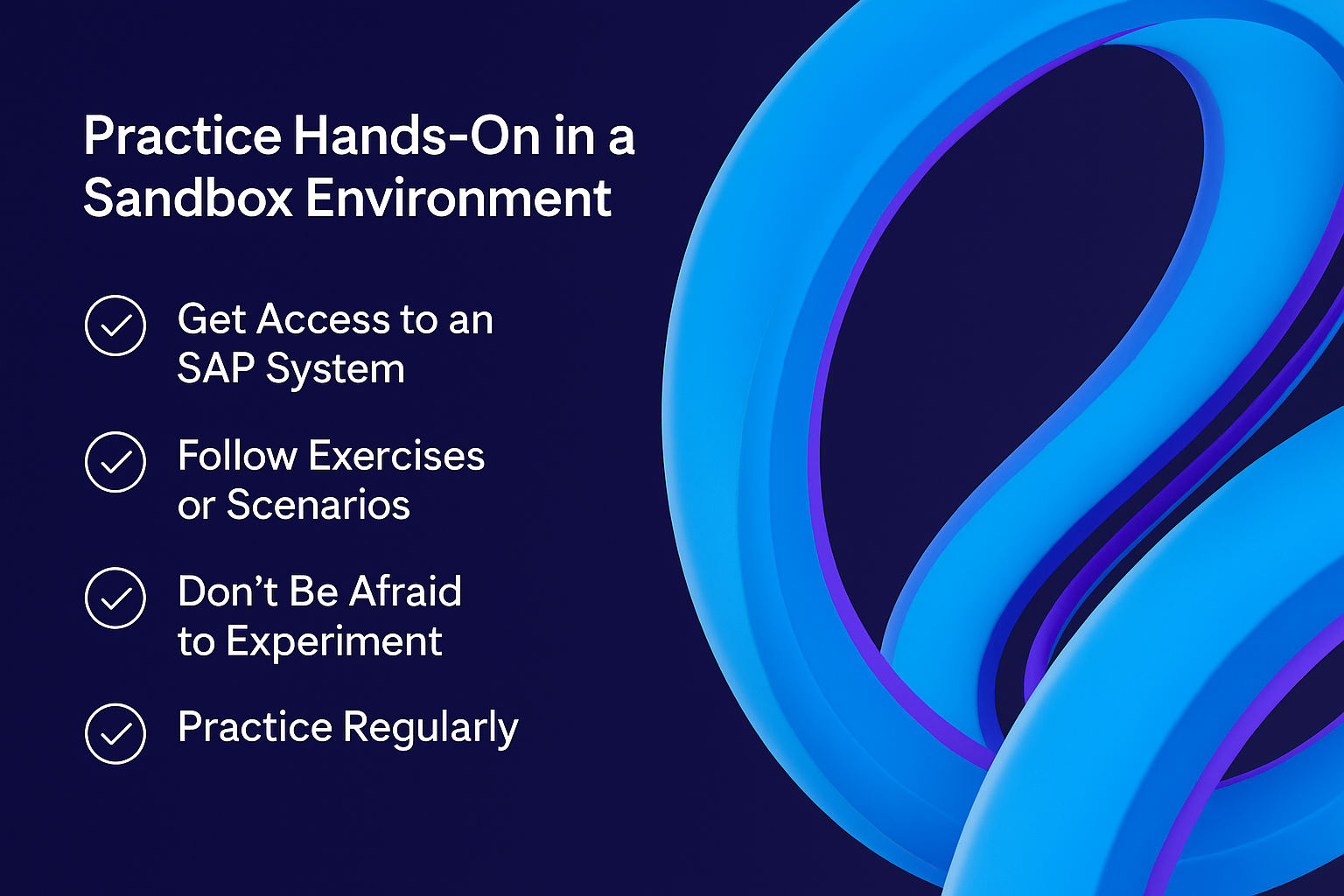 Practice Hands-On in a Sandbox Environment

Get Access to an SAP System

Follow Exercises or Scenarios

Don’t Be Afraid to Experiment

Practice Regularly